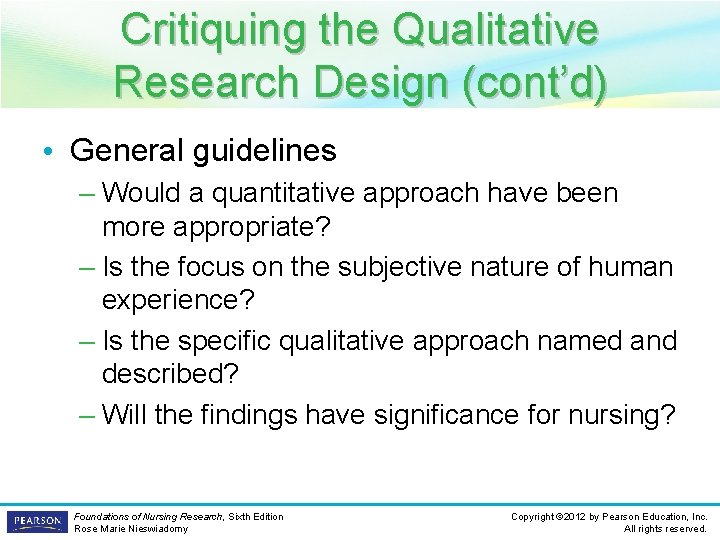 Critiquing the Qualitative Research Design (cont'd)

• General guidelines
– Would a quantitative approach have been more appropriate?
– Is the focus on the subjective nature of human experience?
– Is the specific qualitative approach named and described?
– Will the findings have significance for nursing?

PEARSON

Foundations of Nursing Research, Sixth Edition
Rose Marie Nieswiadomy

Copyright ©2012 by Pearson Education, Inc.
All rights reserved.